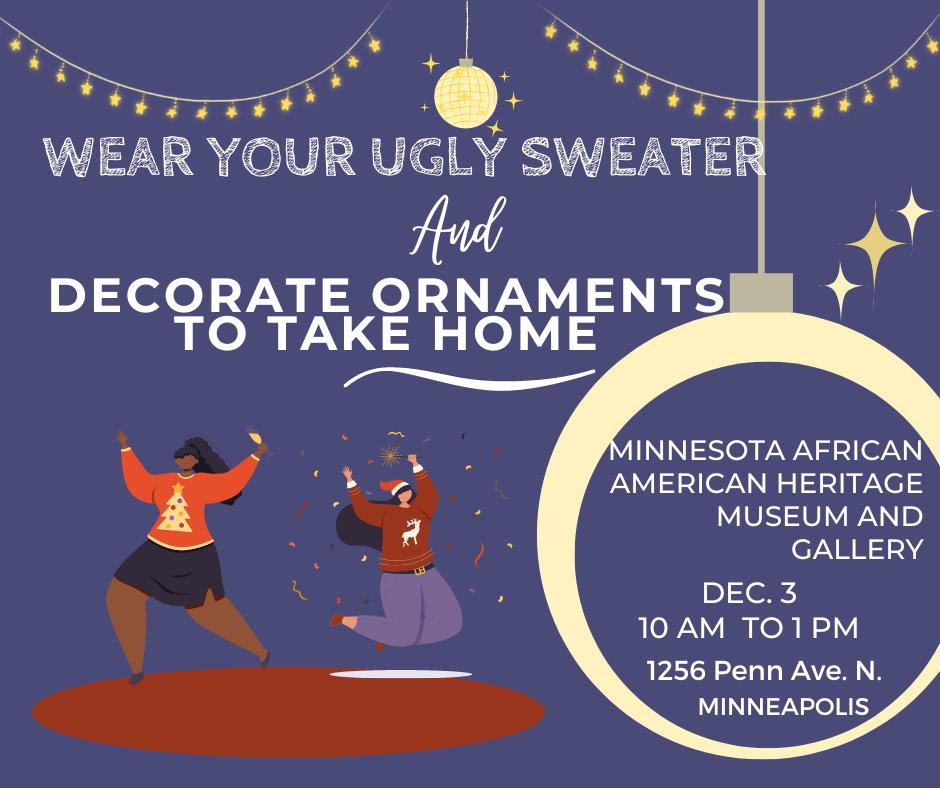 WEAR YOUR UGLY SWEATER

And

DECORATE ORNAMENTS TO TAKE HOME

MINNESOTA AFRICAN AMERICAN HERITAGE MUSEUM AND GALLERY

DEC. 3
10 AM TO 1 PM

1256 Penn Ave. N.
MINNEAPOLIS